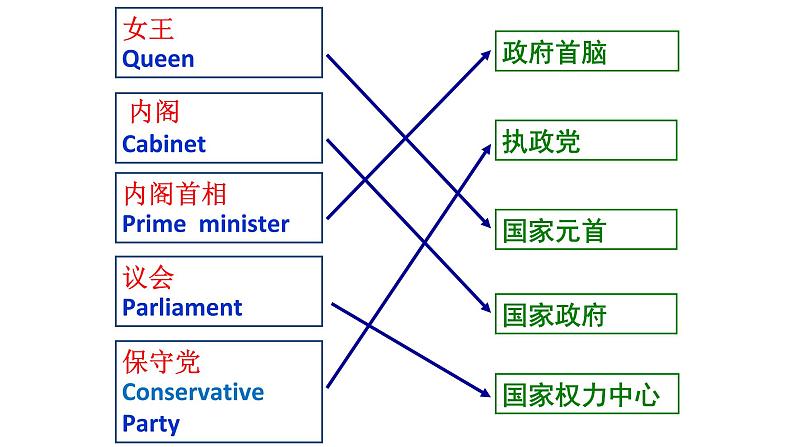 女王
Queen

内阁
Cabinet

内阁首相
Prime minister

议会
Parliament

保守党
Conservative Party

政府首脑

执政党

国家元首

国家政府

国家权力中心